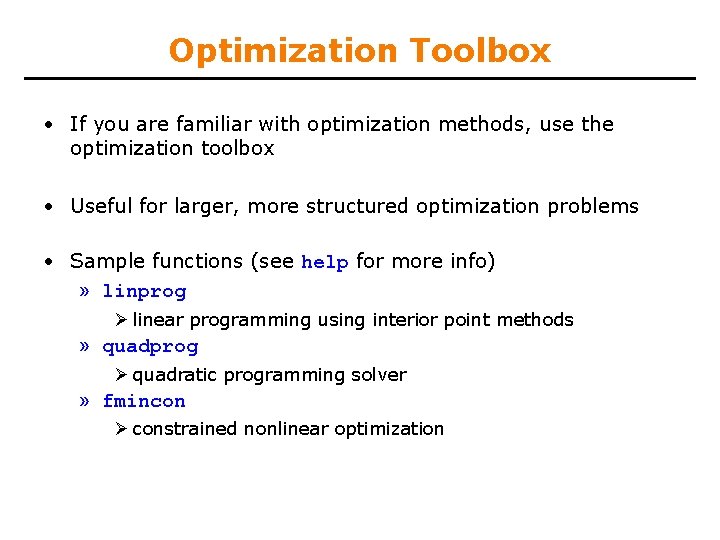 Optimization Toolbox

• If you are familiar with optimization methods, use the optimization toolbox

• Useful for larger, more structured optimization problems

• Sample functions (see help for more info)
» linprog
➢ linear programming using interior point methods
» quadprog
➢ quadratic programming solver
» fmincon
➢ constrained nonlinear optimization